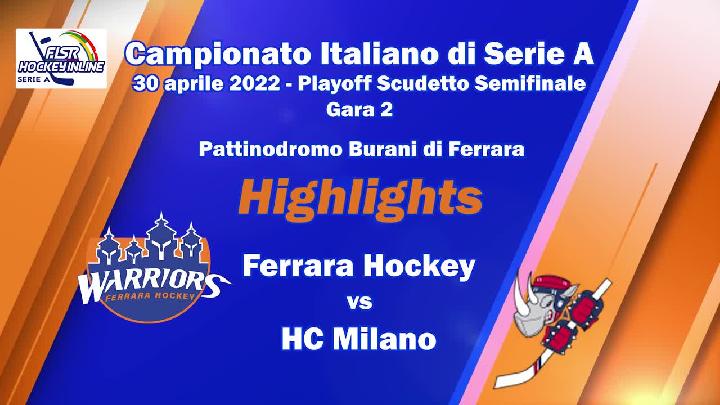 FISR HOCKEY INLINE SERIE A

Campionato Italiano di Serie A
30 aprile 2022 - Playoff Scudetto Semifinale
Gara 2

Pattinodromo Burani di Ferrara

Highlights

WARRIORS FERRARA HOCKEY

Ferrara Hockey
vs
HC Milano